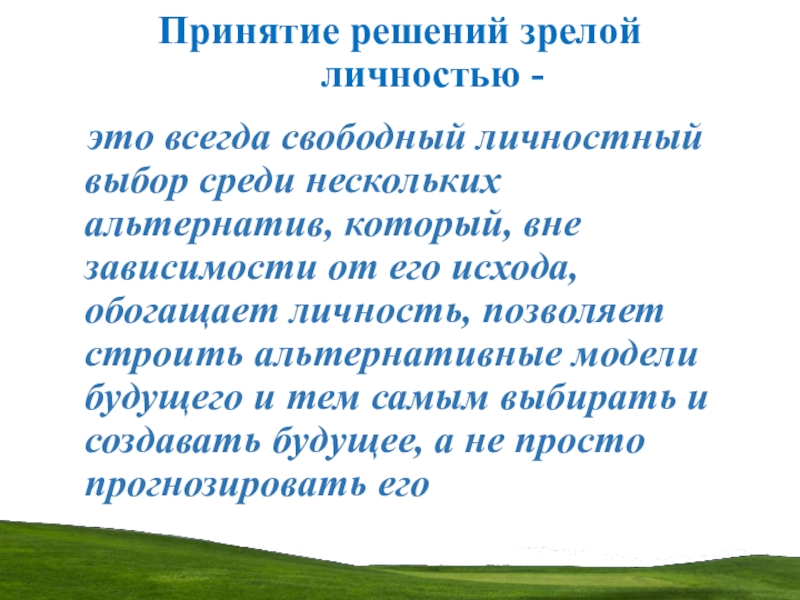 Принятие решений зрелой личностью -

это всегда свободный личностный выбор среди нескольких альтернатив, который, вне зависимости от его исхода, обогащает личность, позволяет строить альтернативные модели будущего и тем самым выбирать и создавать будущее, а не просто прогнозировать его